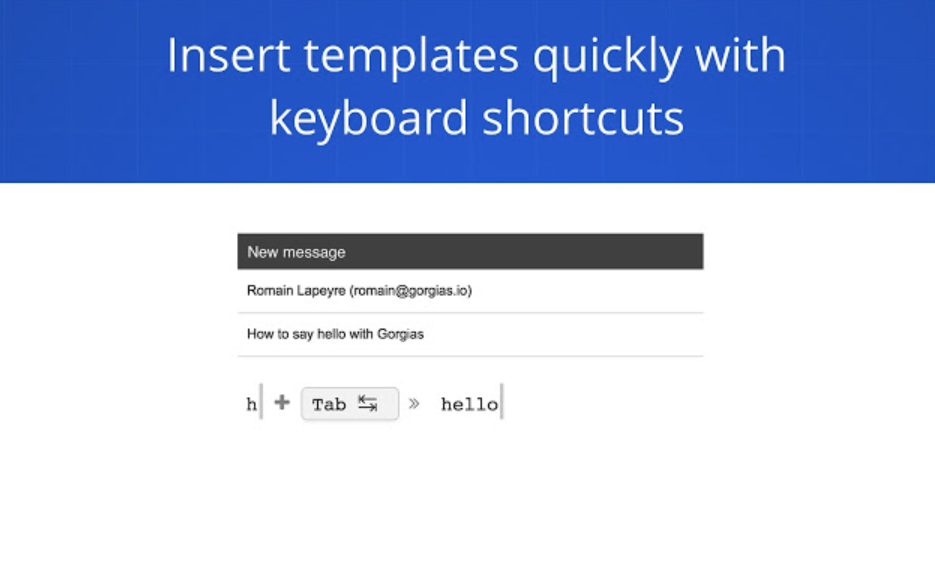 Insert templates quickly with keyboard shortcuts

New message

Romain Lapeyre (romain@gorgias.io)

How to say hello with Gorgias

h + Tab » hello